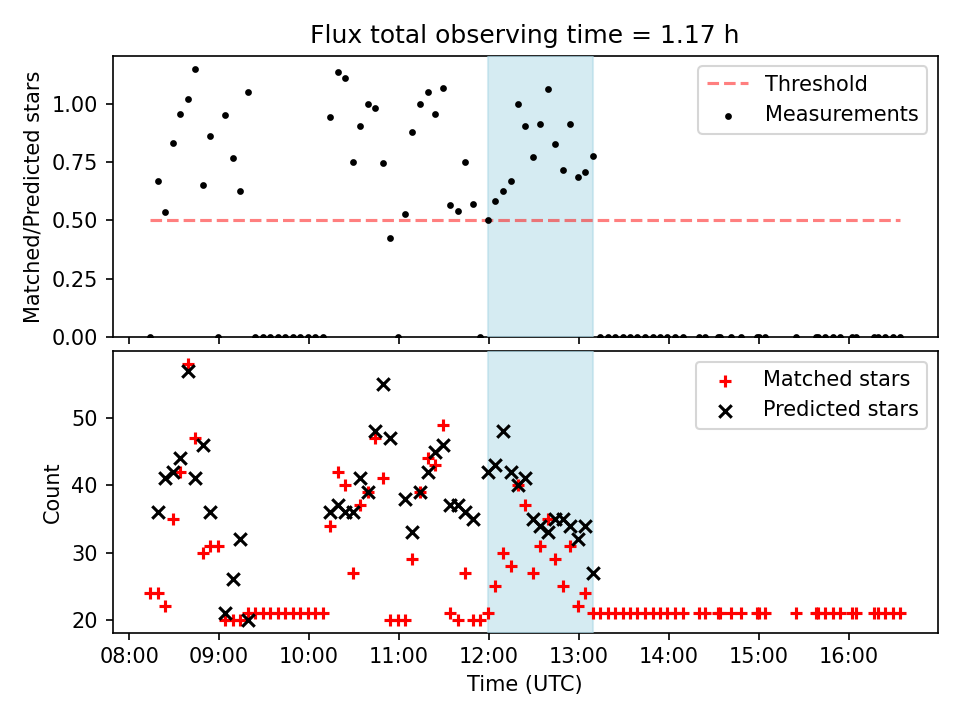 Flux total observing time = 1.17 h

Matched/Predicted stars

1.00
0.75
0.50
0.25
0.00

Threshold
Measurements

Count

50
40
30
20

Matched stars
Predicted stars

08:00 09:00 10:00 11:00 12:00 13:00 14:00 15:00 16:00

Time (UTC)